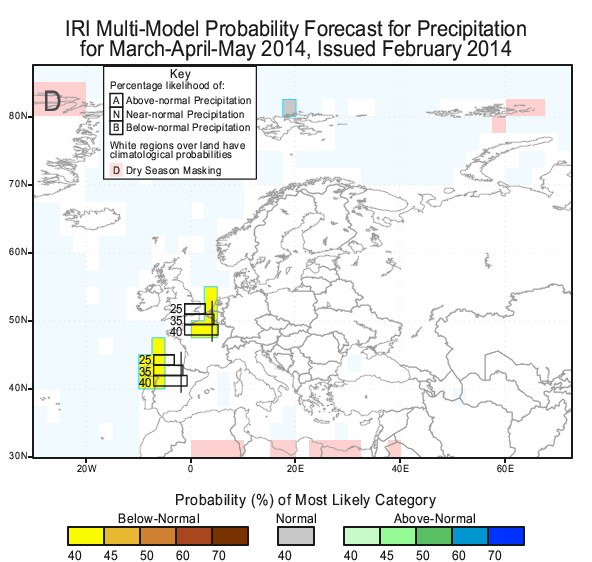 IRI Multi-Model Probability Forecast for Precipitation for March-April-May 2014, Issued February 2014

Key
Percentage likelihood of:
A Above-normal Precipitation
N Near-normal Precipitation
B Below-normal Precipitation
White regions over land have climatological probabilities
D Dry Season Masking

D

80N
70N
60N
50N
40N
30N

25
35
40

25
35
40

20W
0
20E
40E
60E

Probability (%) of Most Likely Category
Below-Normal
40 45 50 60 70
Normal
40
Above-Normal
40 45 50 60 70